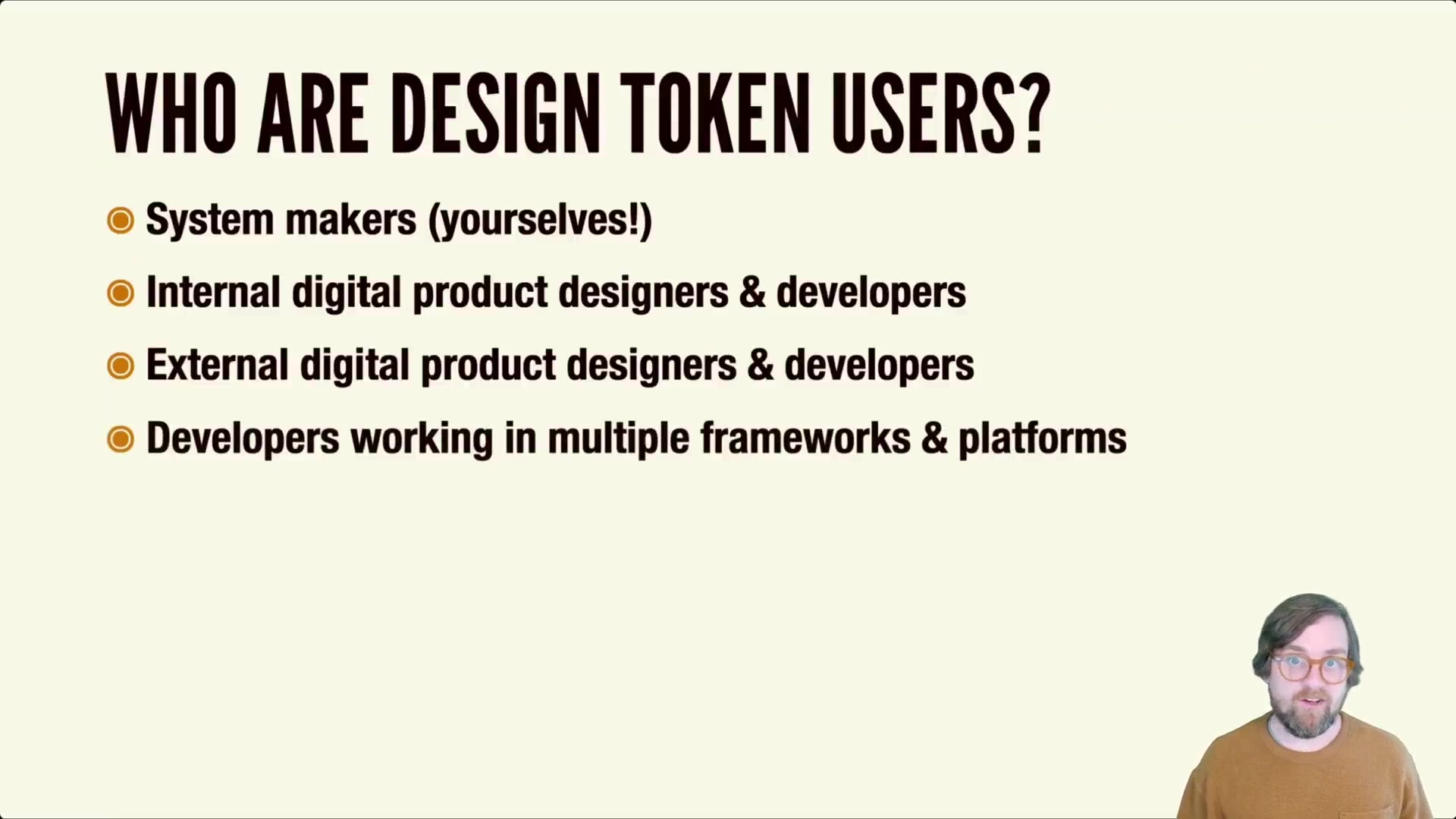 WHO ARE DESIGN TOKEN USERS?

System makers (yourselves!)

Internal digital product designers & developers

External digital product designers & developers

Developers working in multiple frameworks & platforms